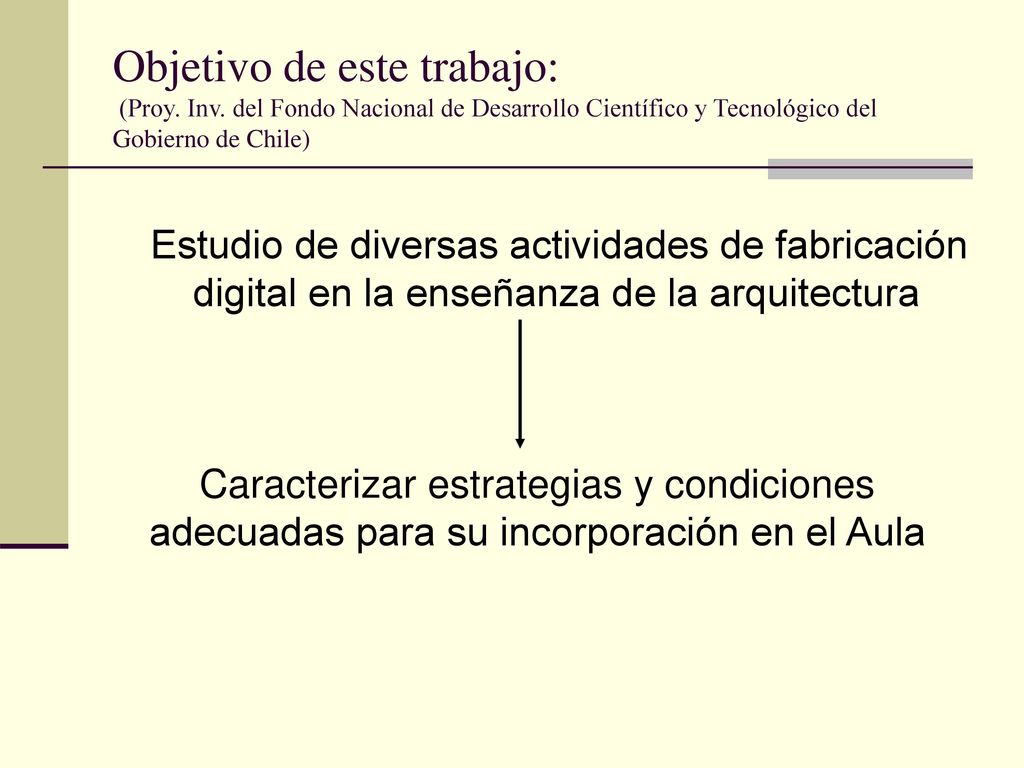 Objetivo de este trabajo:
(Proy. Inv. del Fondo Nacional de Desarrollo Científico y Tecnológico del Gobierno de Chile)

Estudio de diversas actividades de fabricación digital en la enseñanza de la arquitectura

Caracterizar estrategias y condiciones adecuadas para su incorporación en el Aula